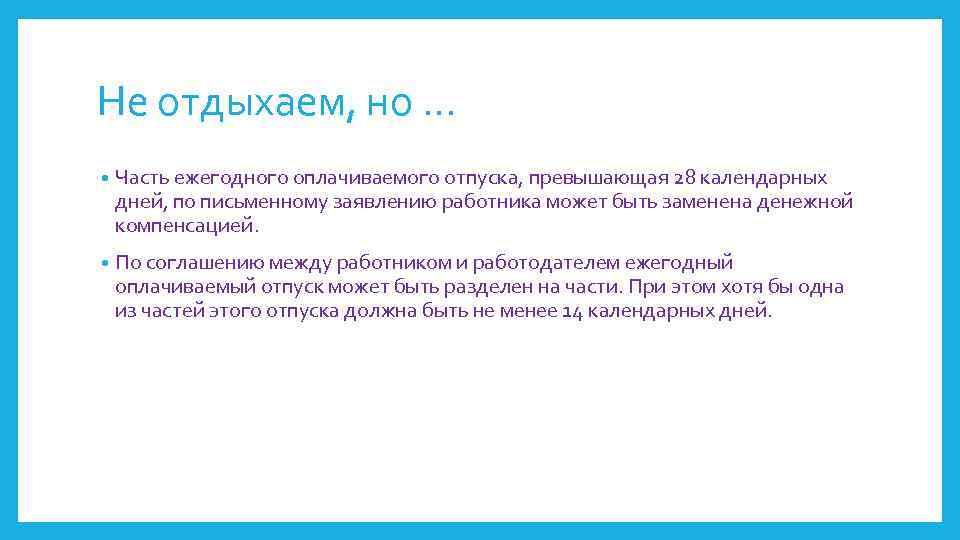 Не отдыхаем, но …

• Часть ежегодного оплачиваемого отпуска, превышающая 28 календарных дней, по письменному заявлению работника может быть заменена денежной компенсацией.

• По соглашению между работником и работодателем ежегодный оплачиваемый отпуск может быть разделен на части. При этом хотя бы одна из частей этого отпуска должна быть не менее 14 календарных дней.